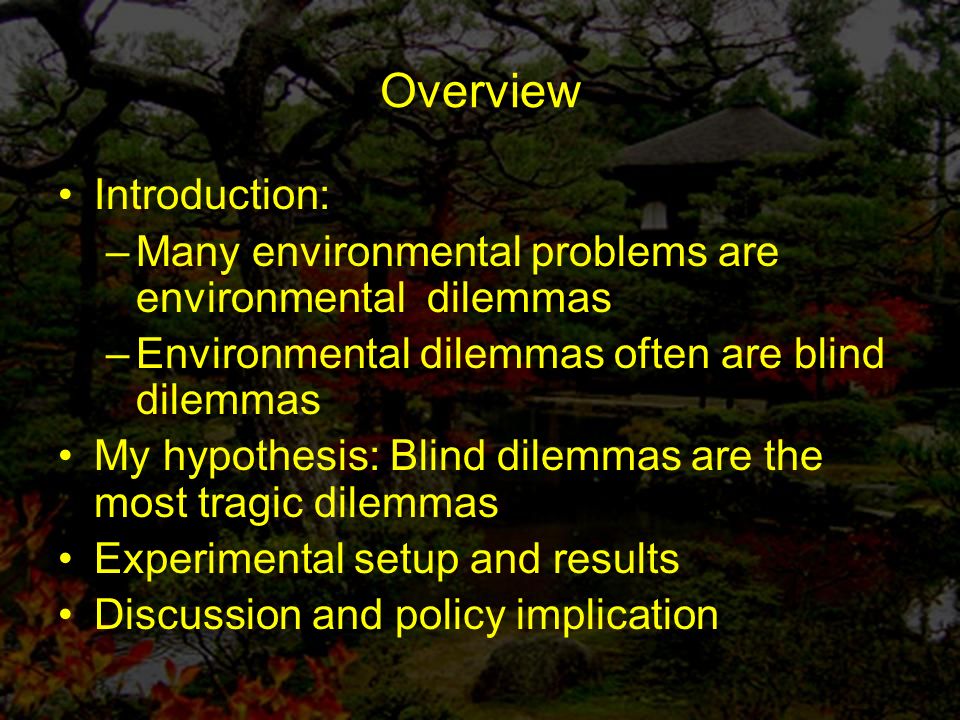 Overview

• Introduction:
  – Many environmental problems are environmental dilemmas
  – Environmental dilemmas often are blind dilemmas
• My hypothesis: Blind dilemmas are the most tragic dilemmas
• Experimental setup and results
• Discussion and policy implication